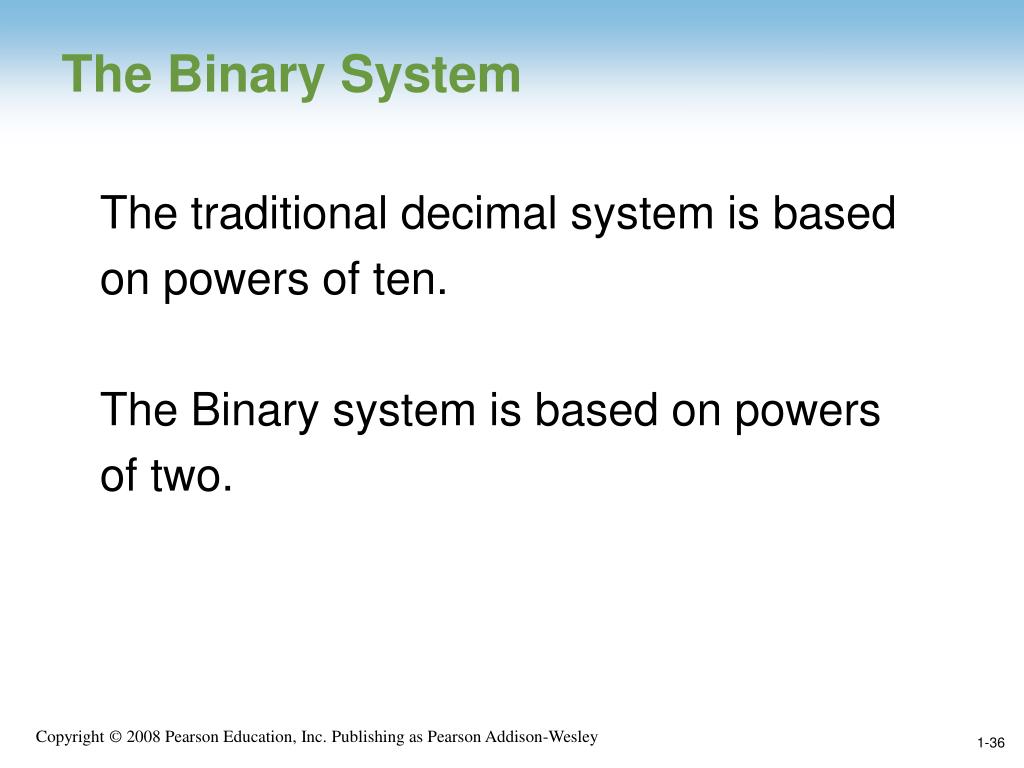 The Binary System

The traditional decimal system is based on powers of ten.

The Binary system is based on powers of two.

Copyright © 2008 Pearson Education, Inc. Publishing as Pearson Addison-Wesley

1-36